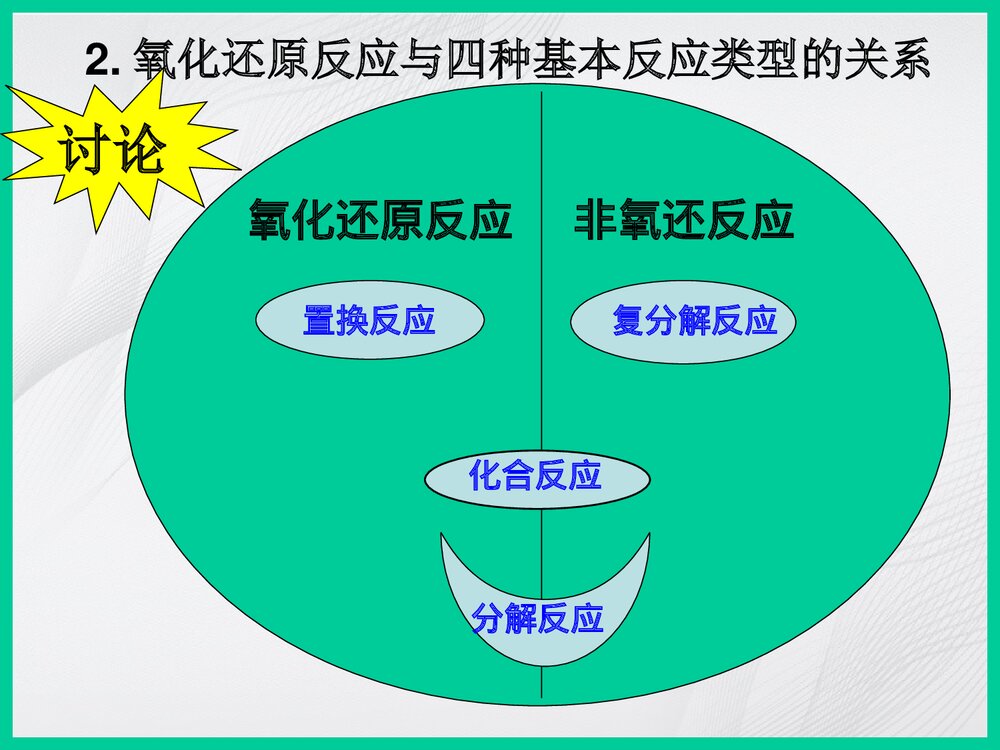 2. 氧化还原反应与四种基本反应类型的关系

讨论

氧化还原反应

非氧还反应

置换反应

复分解反应

化合反应

分解反应